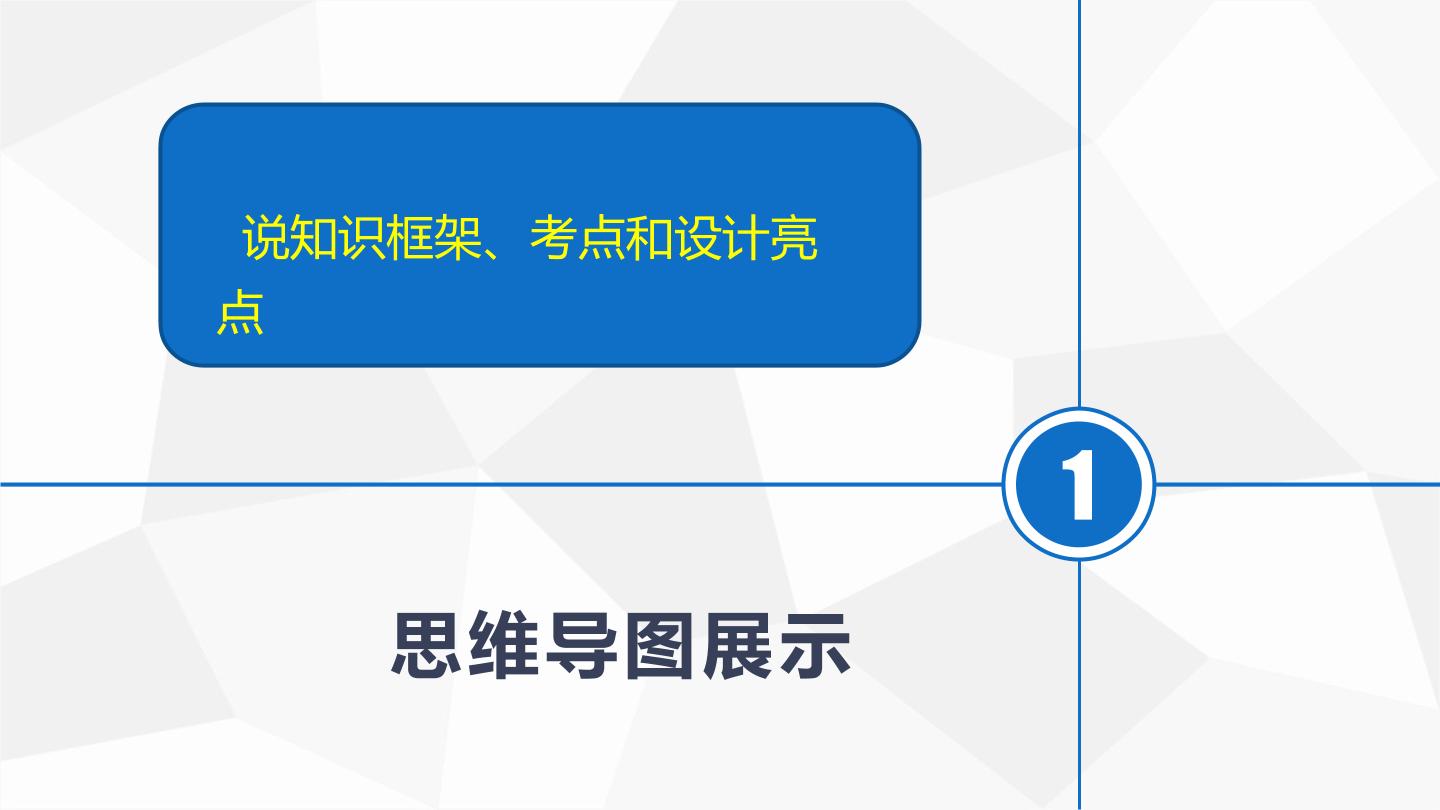 说知识框架、考点和设计亮点

1

思维导图展示